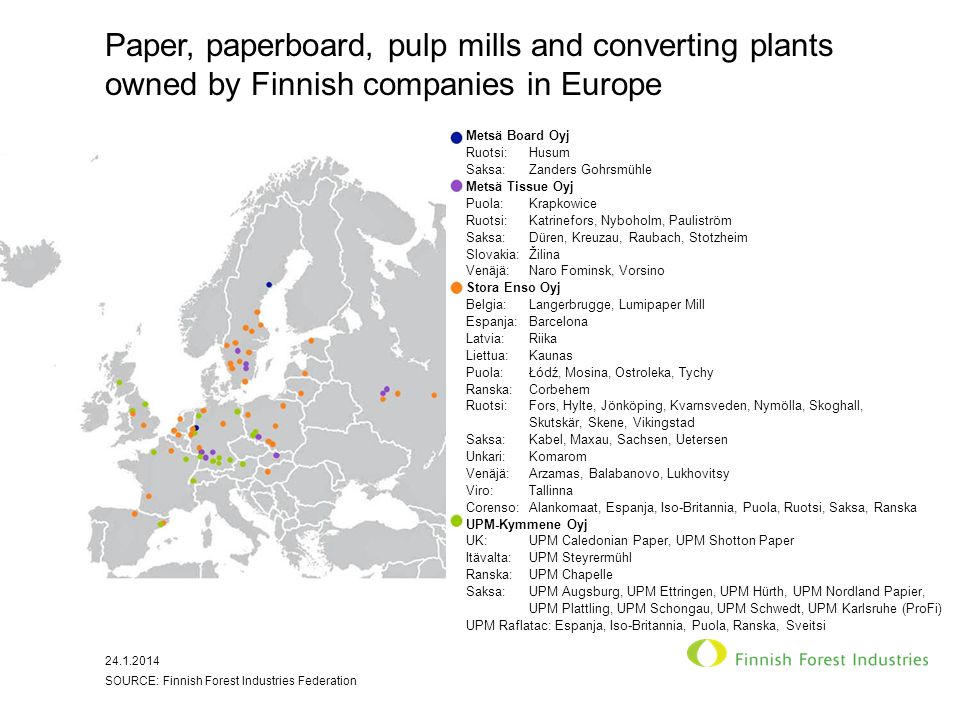 Paper, paperboard, pulp mills and converting plants owned by Finnish companies in Europe

Metsä Board Oyj
Ruotsi: Husum
Saksa: Zanders Gohrsmühle
Metsä Tissue Oyj
Puola: Krapkowice
Ruotsi: Katrinefors, Nyboholm, Pauliström
Saksa: Düren, Kreuzau, Raubach, Stotzheim
Slovakia: Žilina
Venäjä: Naro Fominsk, Vorsino
Stora Enso Oyj
Belgia: Langerbrugge, Lumipaper Mill
Espanja: Barcelona
Latvia: Riika
Liettua: Kaunas
Puola: Łódź, Mosina, Ostroleka, Tychy
Ranska: Corbehem
Ruotsi: Fors, Hylte, Jönköping, Kvarnsveden, Nymölla, Skoghall, Skutskär, Skene, Vikingstad
Saksa: Kabel, Maxau, Sachsen, Uetersen
Unkari: Komarom
Venäjä: Arzamas, Balabanovo, Lukhovitsy
Viro: Tallinna
Corenso: Alankomaat, Espanja, Iso-Britannia, Puola, Ruotsi, Saksa, Ranska
UPM-Kymmene Oyj
UK: UPM Caledonian Paper, UPM Shotton Paper
Itävalta: UPM Steyrermühl
Ranska: UPM Chapelle
Saksa: UPM Augsburg, UPM Ettringen, UPM Hürth, UPM Nordland Papier, UPM Plattling, UPM Schongau, UPM Schwedt, UPM Karlsruhe (ProFi)
UPM Raflatac: Espanja, Iso-Britannia, Puola, Ranska, Sveitsi

24.1.2014
SOURCE: Finnish Forest Industries Federation

Finnish Forest Industries